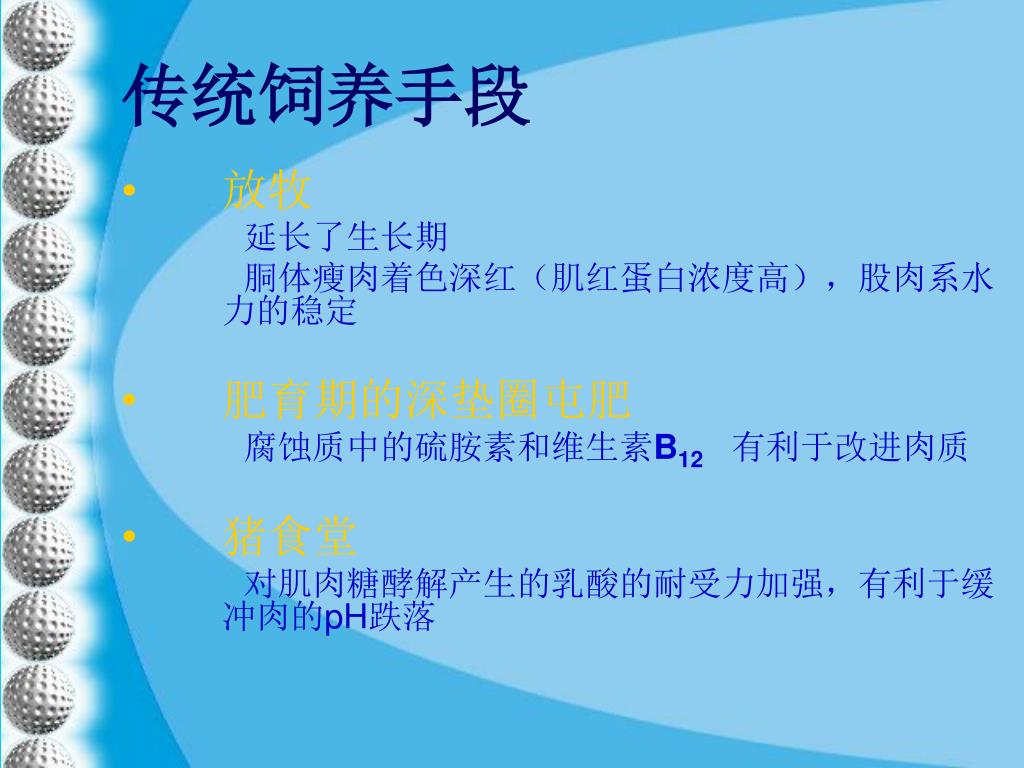 传统饲养手段

• 放牧

延长了生长期

胴体瘦肉着色深红（肌红蛋白浓度高），股肉系水力的稳定

• 肥育期的深垫圈屯肥

腐蚀质中的硫胺素和维生素$B_{12}$ 有利于改进肉质

• 猪食堂

对肌肉糖酵解产生的乳酸的耐受力加强，有利于缓冲肉的pH跌落